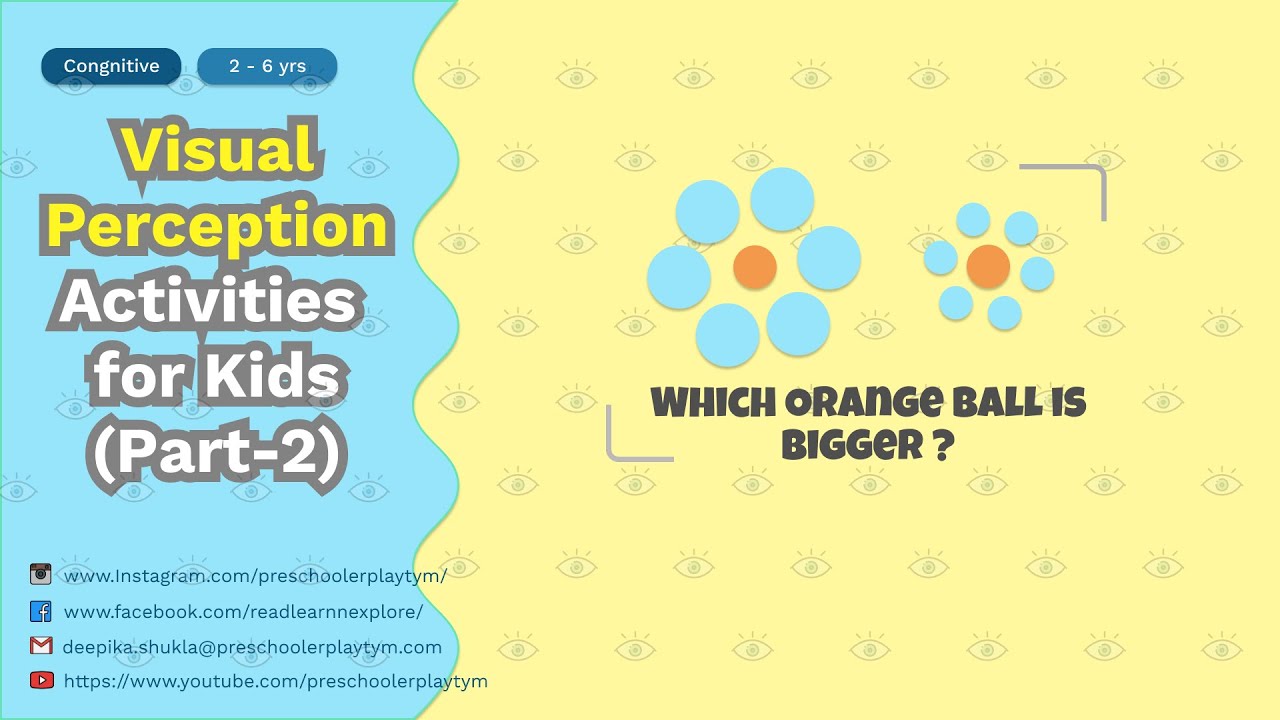 Congnitive

2 - 6 yrs

Visual Perception Activities for Kids (Part-2)

WHICH ORANGE BALL IS BIGGER ?

www.Instagram.com/preschoolerplaytym/

www.facebook.com/readlearnnexplore/

deepika.shukla@preschoolerplaytym.com

https://www.youtube.com/preschoolerplaytym